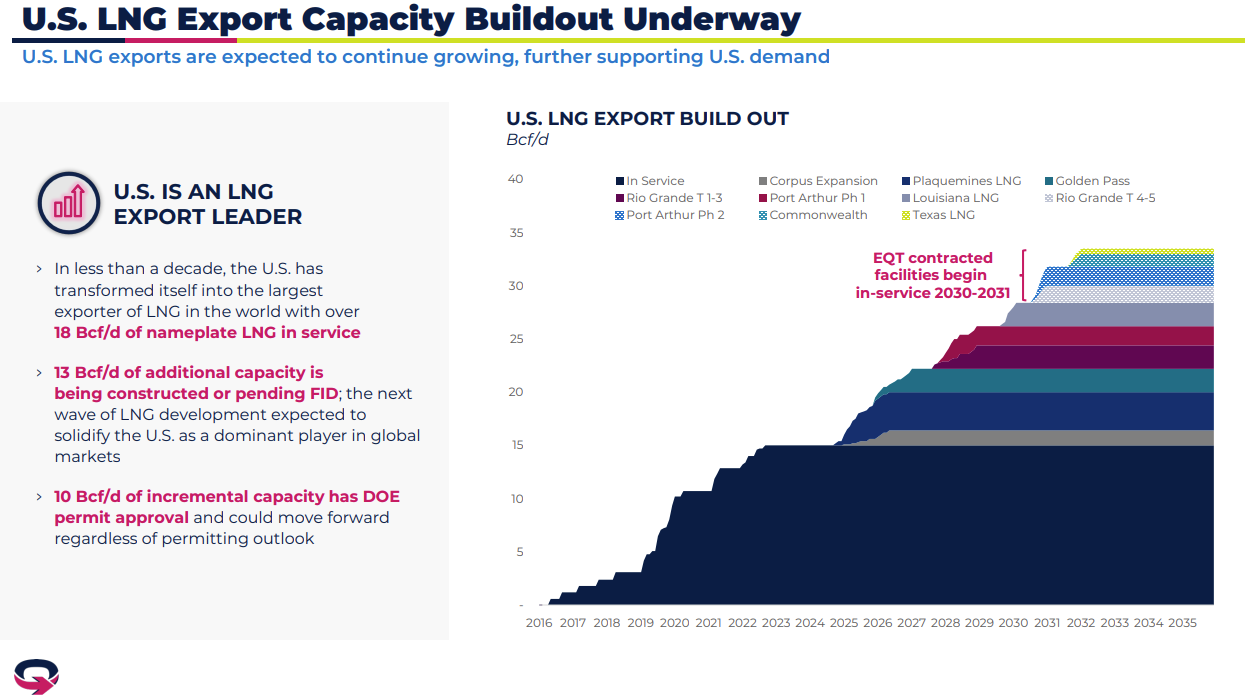 U.S. LNG Export Capacity Buildout Underway

U.S. LNG exports are expected to continue growing, further supporting U.S. demand

U.S. IS AN LNG EXPORT LEADER

› In less than a decade, the U.S. has transformed itself into the largest exporter of LNG in the world with over 18 Bcf/d of nameplate LNG in service

› 13 Bcf/d of additional capacity is being constructed or pending FID; the next wave of LNG development expected to solidify the U.S. as a dominant player in global markets

› 10 Bcf/d of incremental capacity has DOE permit approval and could move forward regardless of permitting outlook

U.S. LNG EXPORT BUILD OUT
Bcf/d

In Service
Corpus Expansion
Plaquemines LNG
Golden Pass
Rio Grande T 1-3
Port Arthur Ph 1
Louisiana LNG
Rio Grande T 4-5
Port Arthur Ph 2
Commonwealth
Texas LNG

EQT contracted facilities begin in-service 2030-2031

40
35
30
25
20
15
10
5
-

2016 2017 2018 2019 2020 2021 2022 2023 2024 2025 2026 2027 2028 2029 2030 2031 2032 2033 2034 2035